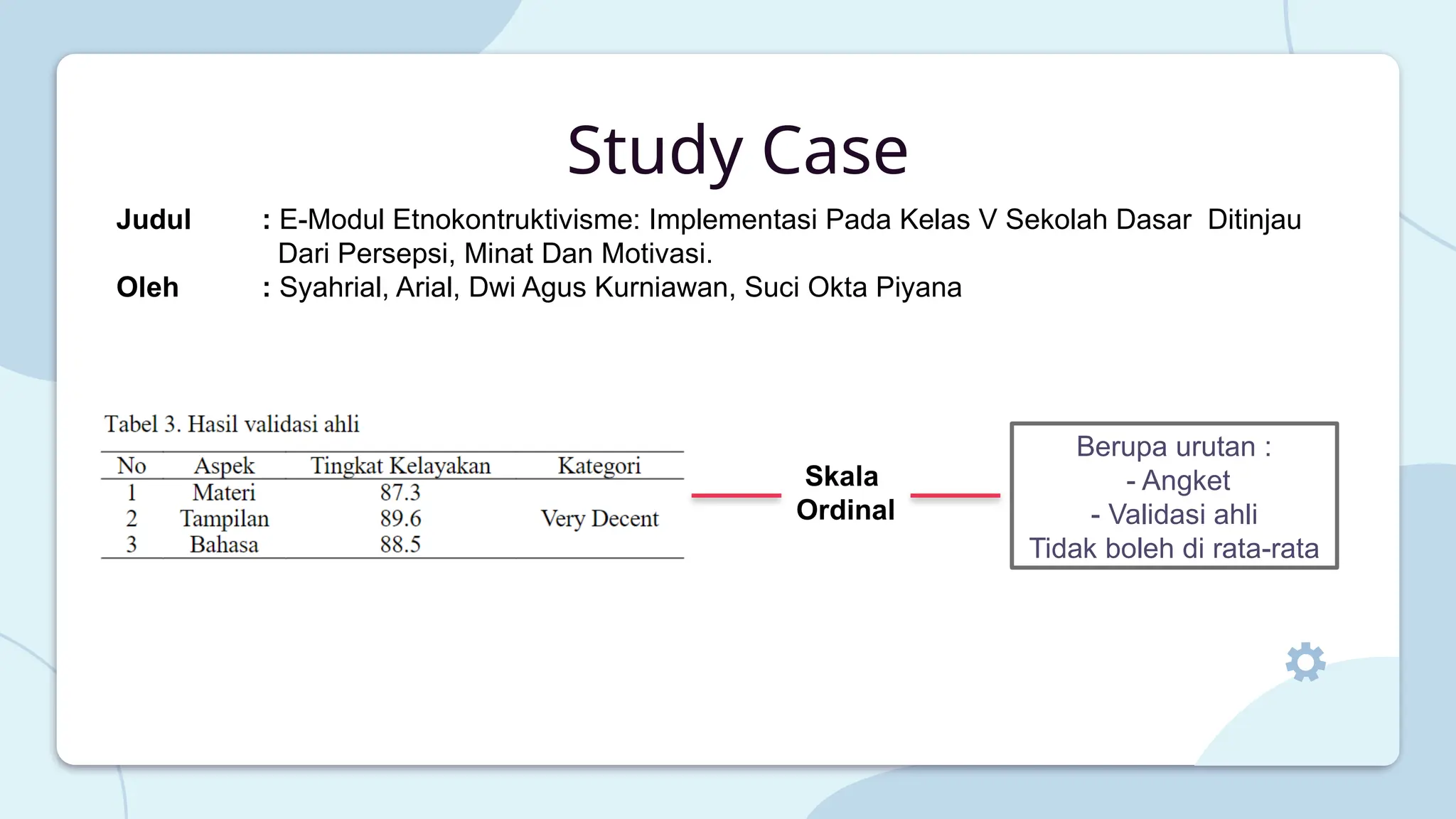 Study Case

Judul : E-Modul Etnokontruktivisme: Implementasi Pada Kelas V Sekolah Dasar Ditinjau Dari Persepsi, Minat Dan Motivasi.
Oleh : Syahrial, Arial, Dwi Agus Kurniawan, Suci Okta Piyana

Tabel 3. Hasil validasi ahli

| No | Aspek | Tingkat Kelayakan | Kategori |
|---|---|---|---|
| 1 | Materi | 87.3 | |
| 2 | Tampilan | 89.6 | Very Decent |
| 3 | Bahasa | 88.5 | |

Skala Ordinal

Berupa urutan :
- Angket
- Validasi ahli
Tidak boleh di rata-rata